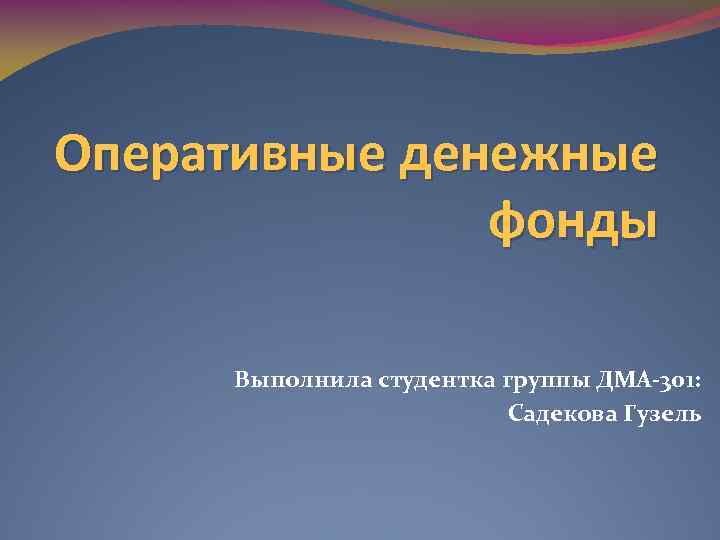 Оперативные денежные фонды

Выполнила студентка группы ДМА-301:
Садекова Гузель